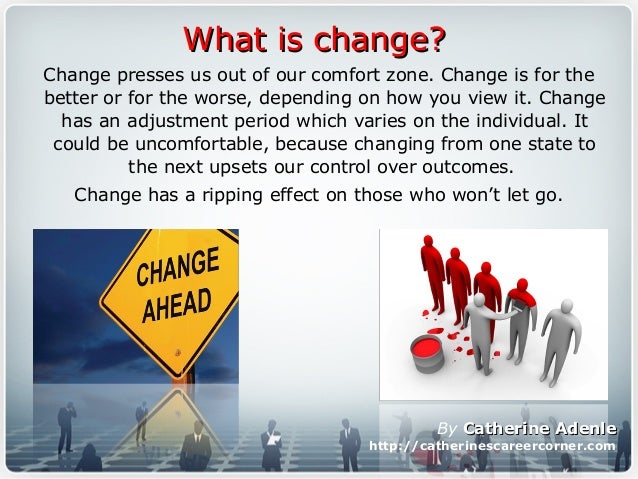 What is change?

Change presses us out of our comfort zone. Change is for the better or for the worse, depending on how you view it. Change has an adjustment period which varies on the individual. It could be uncomfortable, because changing from one state to the next upsets our control over outcomes.

Change has a ripping effect on those who won't let go.

CHANGE AHEAD

By Catherine Adenle
http://catherinescareercorner.com